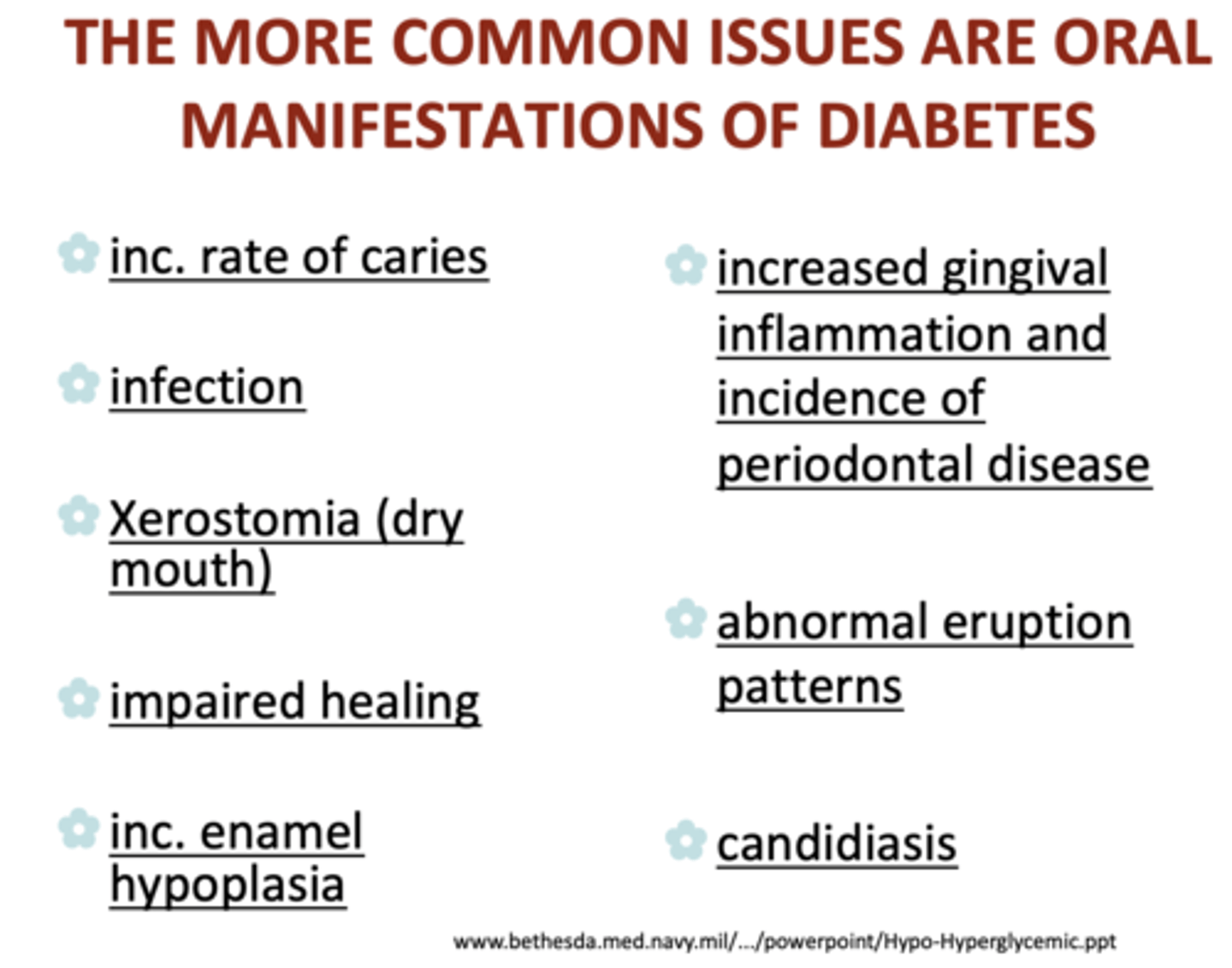 THE MORE COMMON ISSUES ARE ORAL MANIFESTATIONS OF DIABETES

inc. rate of caries

infection

Xerostomia (dry mouth)

impaired healing

inc. enamel hypoplasia

increased gingival inflammation and incidence of periodontal disease

abnormal eruption patterns

candidiasis

www.bethesda.med.navy.mil/.../powerpoint/Hypo-Hyperglycemic.ppt